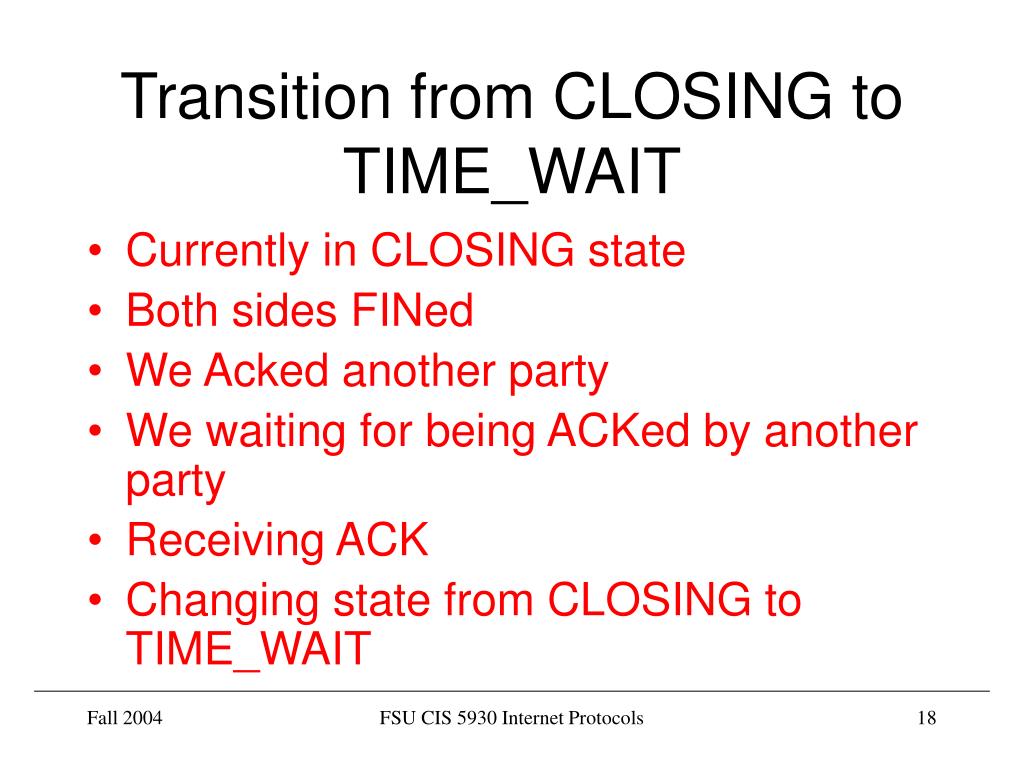 Transition from CLOSING to TIME_WAIT

• Currently in CLOSING state
• Both sides FINed
• We Acked another party
• We waiting for being ACKed by another party
• Receiving ACK
• Changing state from CLOSING to TIME_WAIT

Fall 2004

FSU CIS 5930 Internet Protocols

18